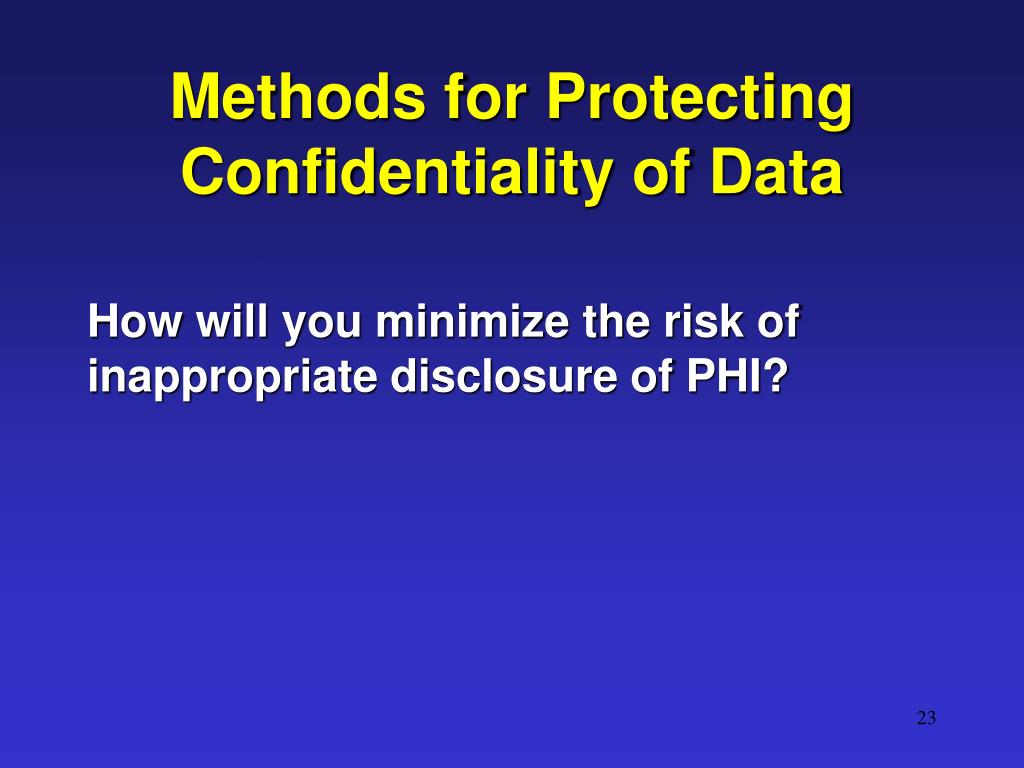 Methods for Protecting Confidentiality of Data

How will you minimize the risk of inappropriate disclosure of PHI?

23